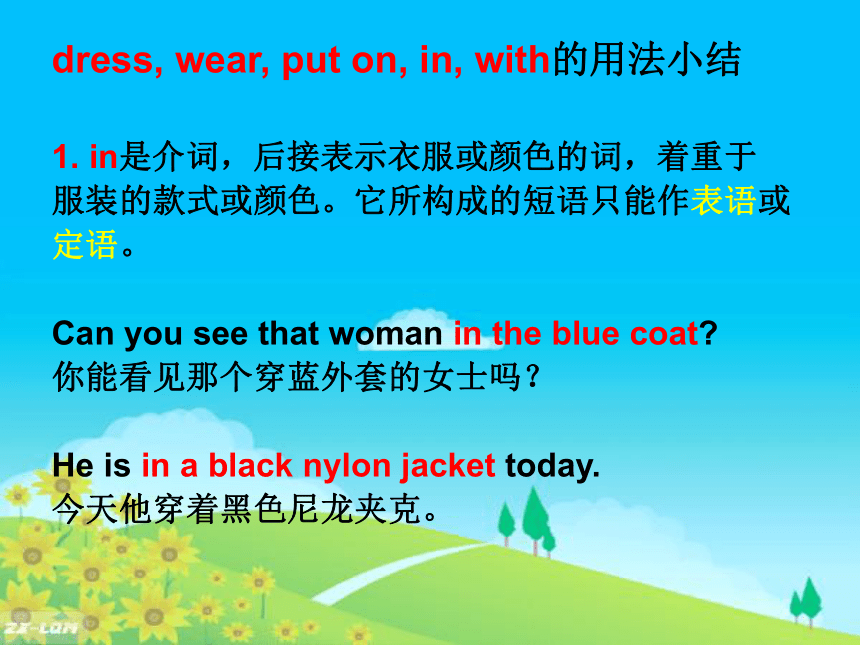 dress, wear, put on, in, with的用法小结

1. in是介词，后接表示衣服或颜色的词，着重于服装的款式或颜色。它所构成的短语只能作表语或定语。

Can you see that woman in the blue coat?
你能看见那个穿蓝外套的女士吗？

He is in a black nylon jacket today.
今天他穿着黑色尼龙夹克。

ZX-LQM